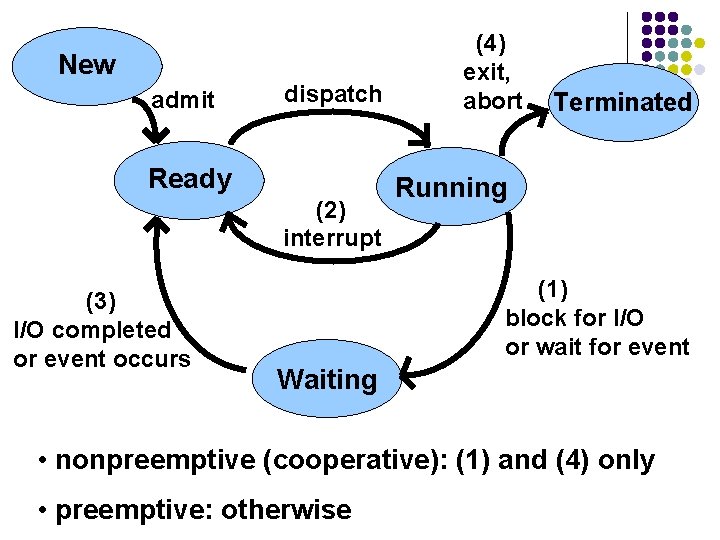 New

admit

dispatch

(4)
exit,
abort

Terminated

Ready

Running

(2)
interrupt

(3)
I/O completed
or event occurs

(1)
block for I/O
or wait for event

Waiting

• nonpreemptive (cooperative): (1) and (4) only

• preemptive: otherwise